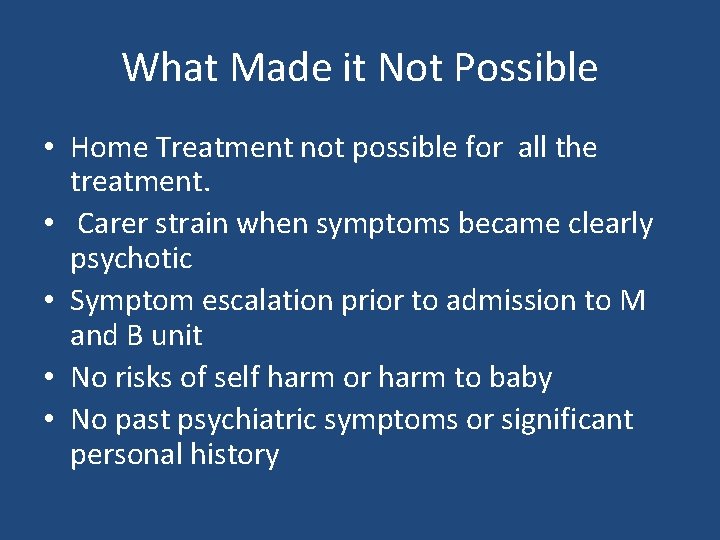 What Made it Not Possible

• Home Treatment not possible for all the treatment.
• Carer strain when symptoms became clearly psychotic
• Symptom escalation prior to admission to M and B unit
• No risks of self harm or harm to baby
• No past psychiatric symptoms or significant personal history